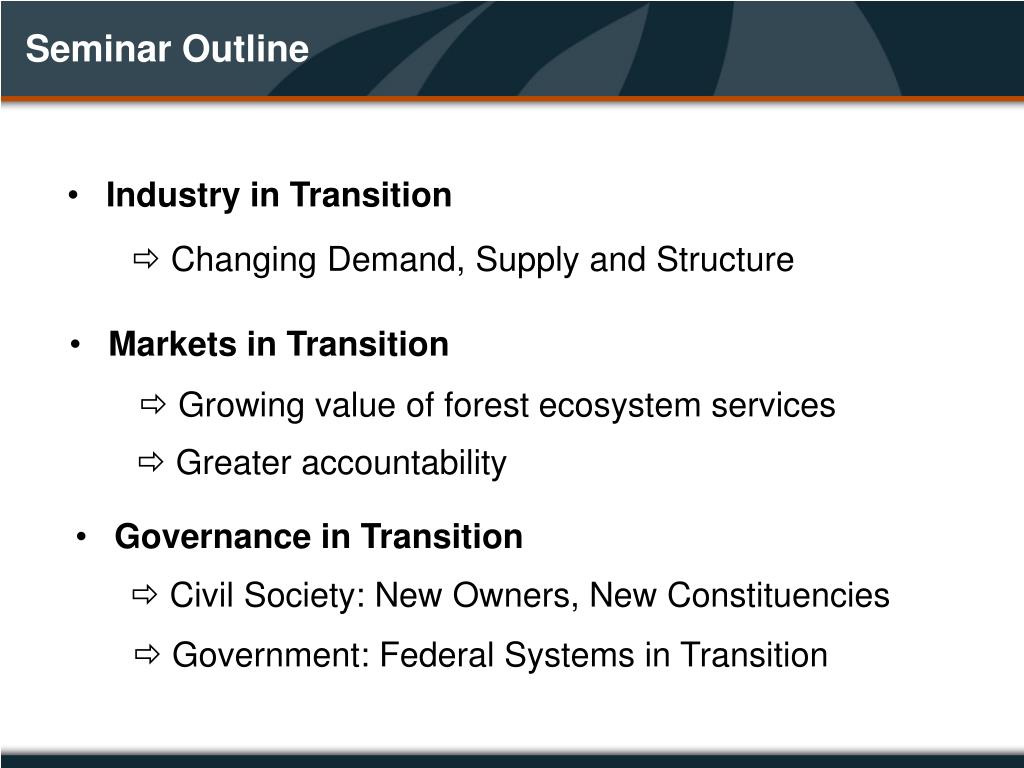 Seminar Outline

• Industry in Transition

⇨ Changing Demand, Supply and Structure

• Markets in Transition

⇨ Growing value of forest ecosystem services

⇨ Greater accountability

• Governance in Transition

⇨ Civil Society: New Owners, New Constituencies

⇨ Government: Federal Systems in Transition